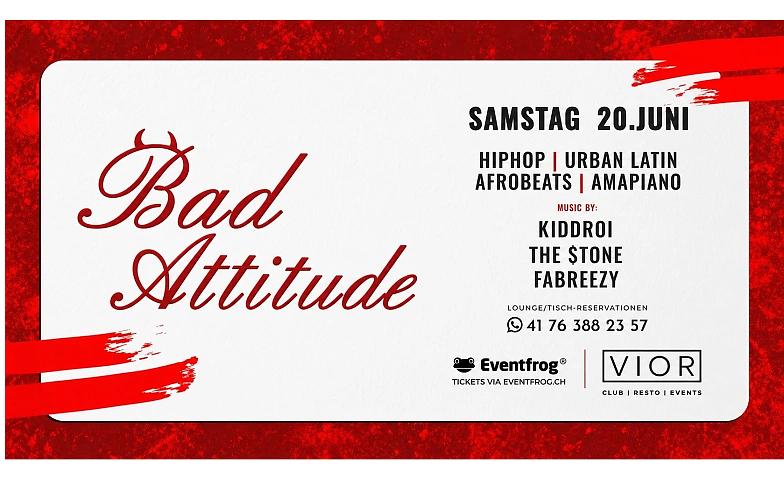 Bad Attitude

SAMSTAG 20.JUNI

HIPHOP | URBAN LATIN
AFROBEATS | AMAPIANO

MUSIC BY:

KIDDROI
THE $TONE
FABREEZY

LOUNGE/TISCH-RESERVATIONEN

41 76 388 23 57

Eventfrog®
TICKETS VIA EVENTFROG.CH

VIOR
CLUB | RESTO | EVENTS